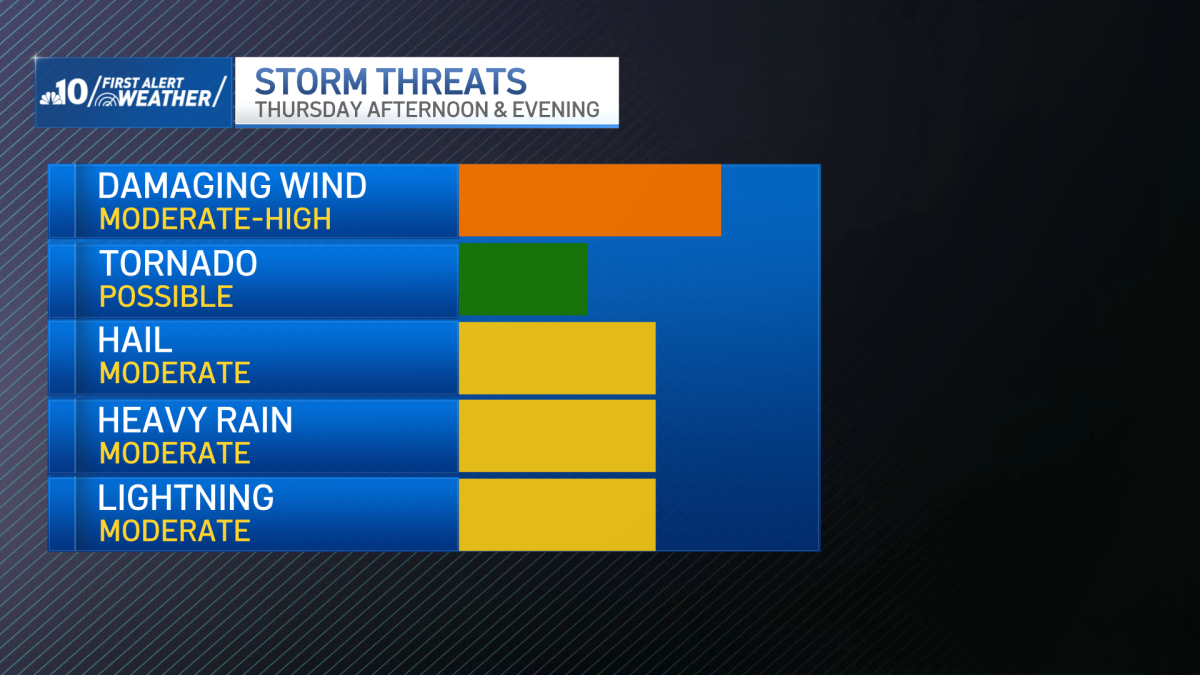 10 FIRST ALERT WEATHER

STORM THREATS
THURSDAY AFTERNOON & EVENING

DAMAGING WIND
MODERATE-HIGH

TORNADO
POSSIBLE

HAIL
MODERATE

HEAVY RAIN
MODERATE

LIGHTNING
MODERATE